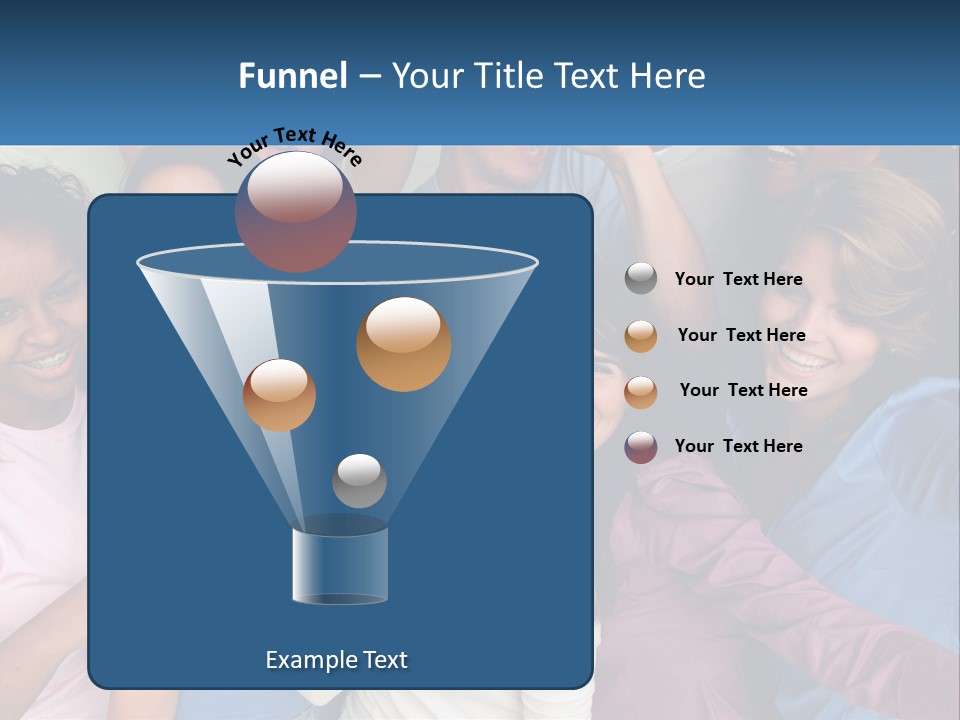 Funnel – Your Title Text Here

Your Text Here

Your Text Here

Your Text Here

Your Text Here

Your Text Here

Example Text